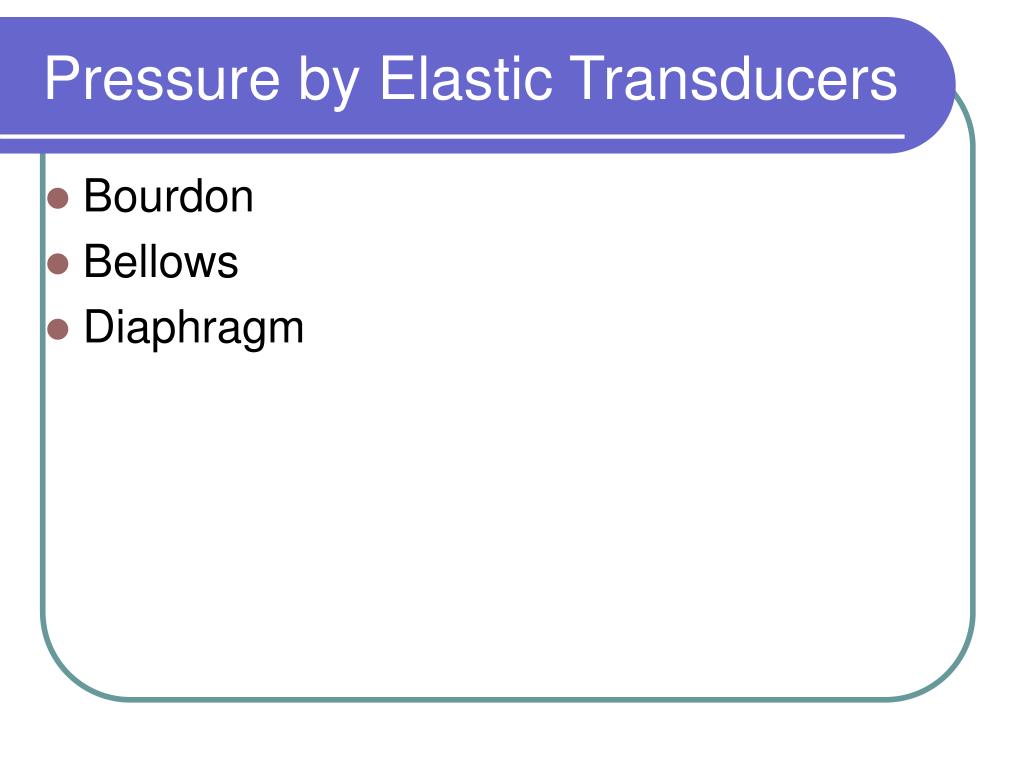 Pressure by Elastic Transducers

- Bourdon
- Bellows
- Diaphragm